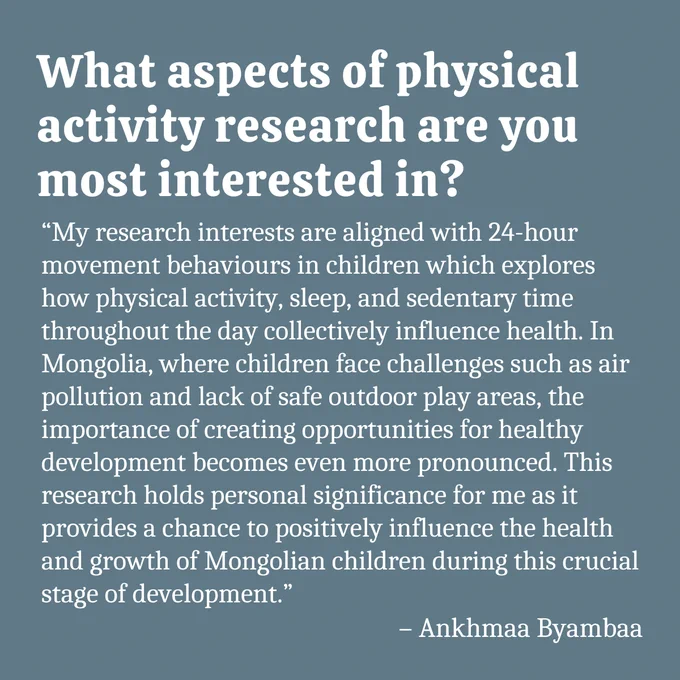 What aspects of physical activity research are you most interested in?

“My research interests are aligned with 24-hour movement behaviours in children which explores how physical activity, sleep, and sedentary time throughout the day collectively influence health. In Mongolia, where children face challenges such as air pollution and lack of safe outdoor play areas, the importance of creating opportunities for healthy development becomes even more pronounced. This research holds personal significance for me as it provides a chance to positively influence the health and growth of Mongolian children during this crucial stage of development.”

– Ankhmaa Byambaa